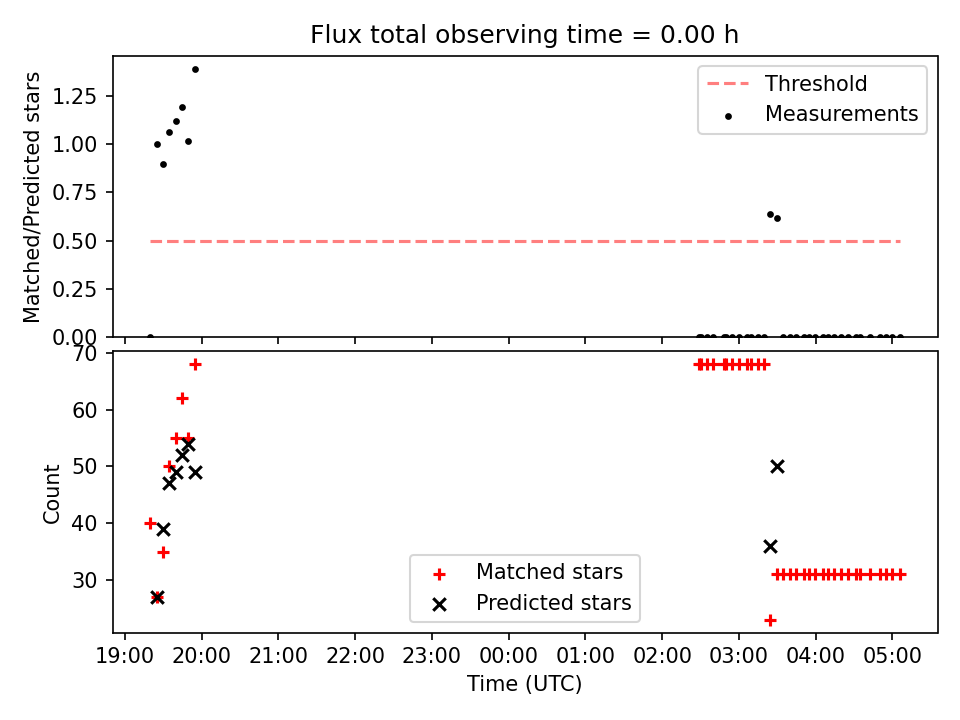 Flux total observing time = 0.00 h

Matched/Predicted stars

1.25
1.00
0.75
0.50
0.25
0.00

Threshold
Measurements

Count

70
60
50
40
30

Matched stars
Predicted stars

19:00 20:00 21:00 22:00 23:00 00:00 01:00 02:00 03:00 04:00 05:00

Time (UTC)